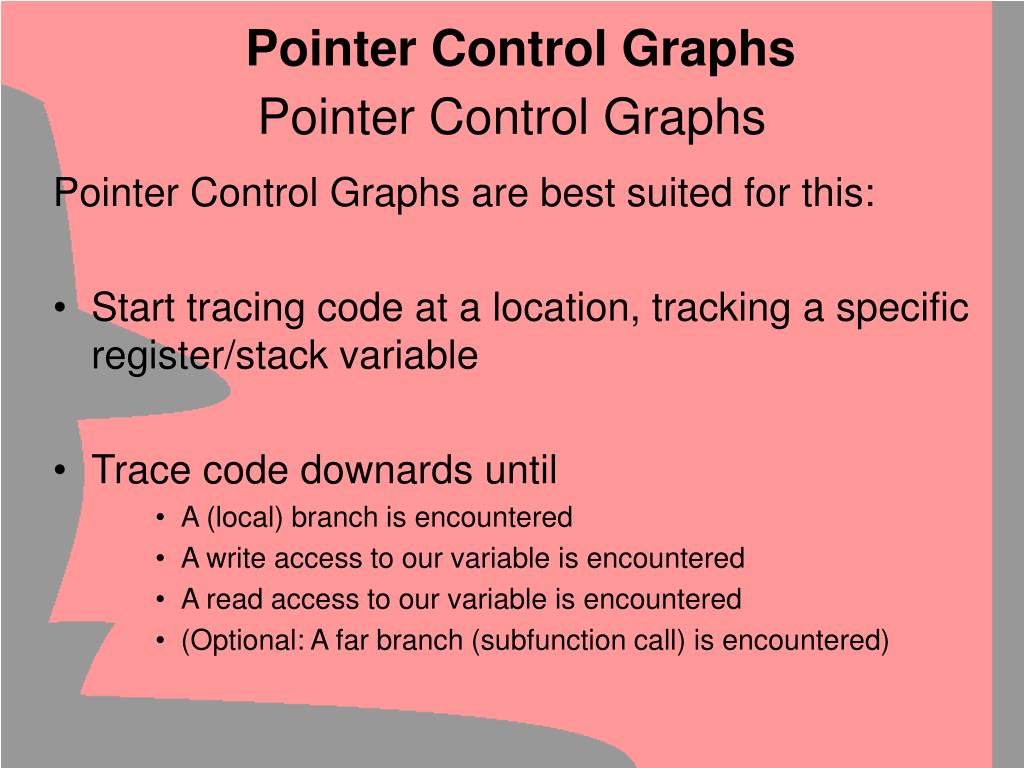 Pointer Control Graphs

Pointer Control Graphs

Pointer Control Graphs are best suited for this:

• Start tracing code at a location, tracking a specific register/stack variable

• Trace code downards until
  • A (local) branch is encountered
  • A write access to our variable is encountered
  • A read access to our variable is encountered
  • (Optional: A far branch (subfunction call) is encountered)